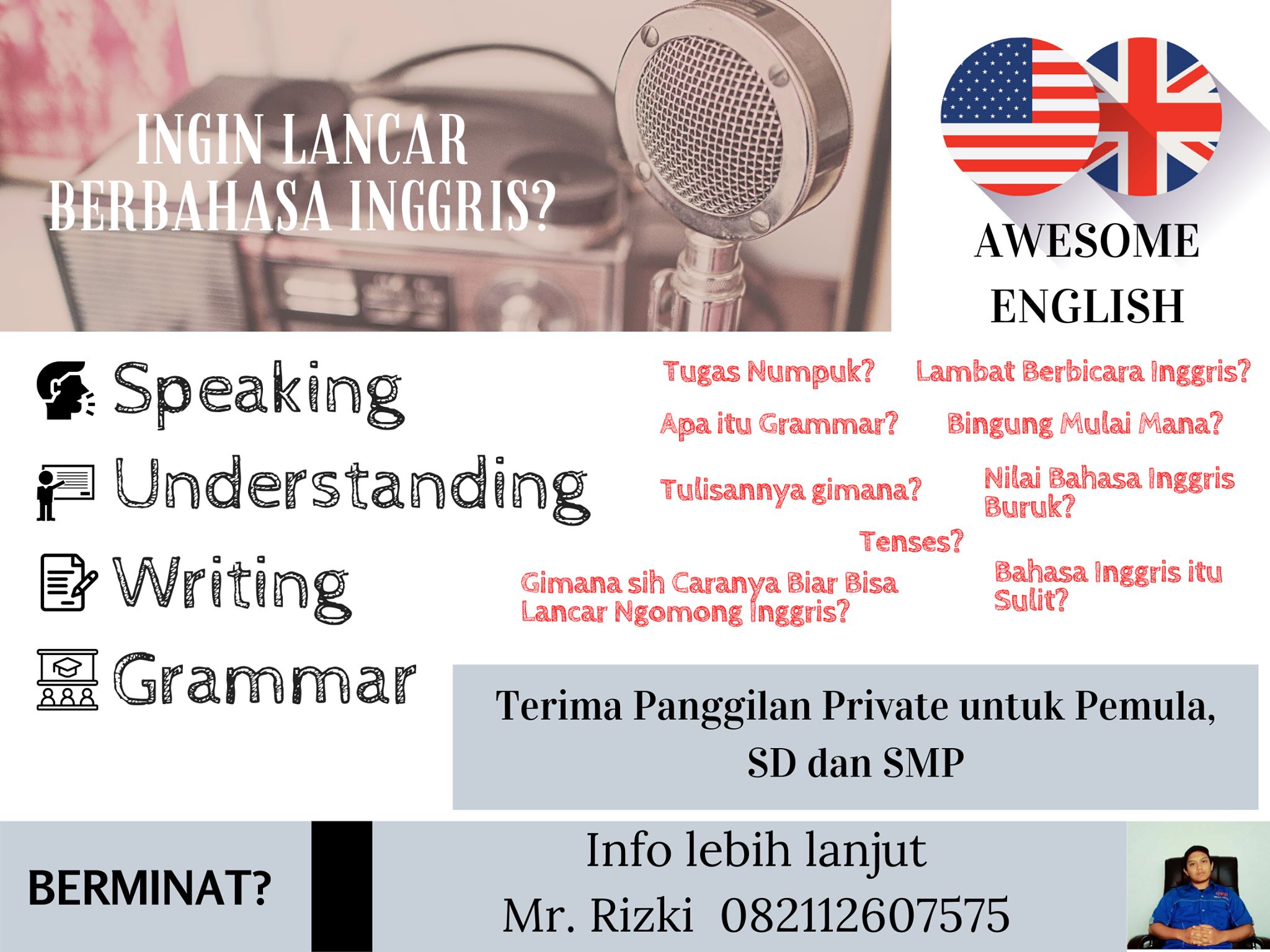 INGIN LANCAR BERBAHASA INGGRIS?

AWESOME ENGLISH

Speaking

Understanding

Writing

Grammar

Tugas Numpuk?

Lambat Berbicara Inggris?

Apa itu Grammar?

Bingung Mulai Mana?

Tulisannya gimana?

Nilai Bahasa Inggris Buruk?

Tenses?

Gimana sih Caranya Biar Bisa Lancar Ngomong Inggris?

Bahasa Inggris itu Sulit?

Terima Panggilan Private untuk Pemula, SD dan SMP

BERMINAT?

Info lebih lanjut
Mr. Rizki 082112607575